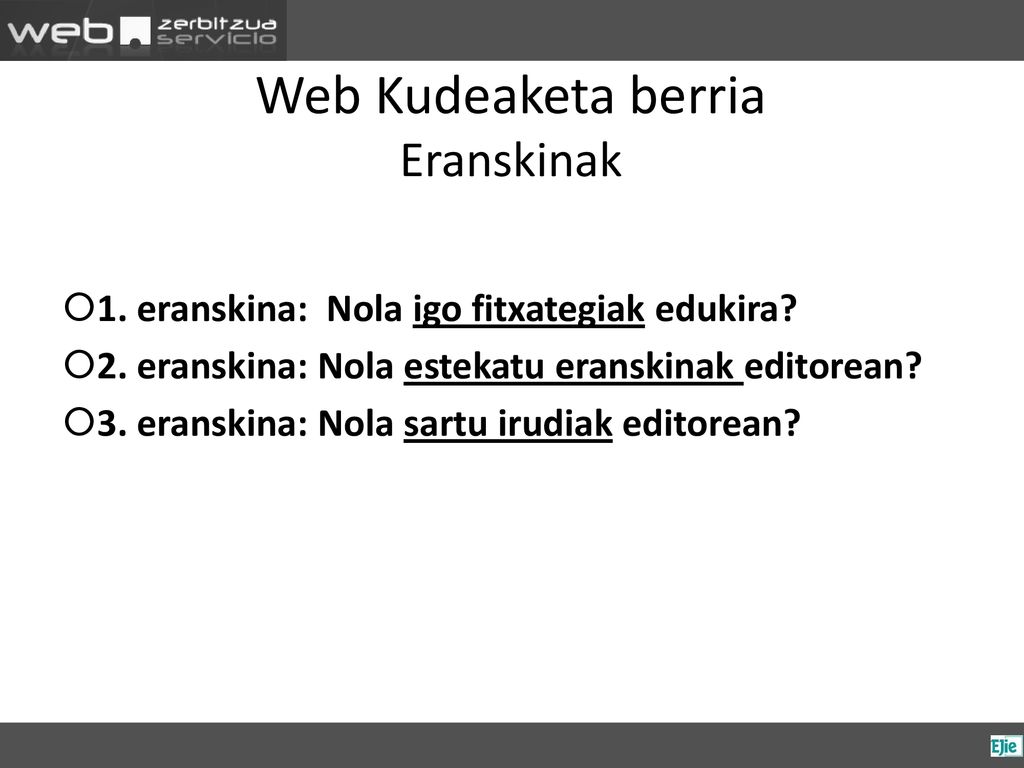 web zerbitzua servicio

Web Kudeaketa berria
Eranskinak

1. eranskina: Nola igo fitxategiak edukira?
2. eranskina: Nola estekatu eranskinak editorean?
3. eranskina: Nola sartu irudiak editorean?

Ejie